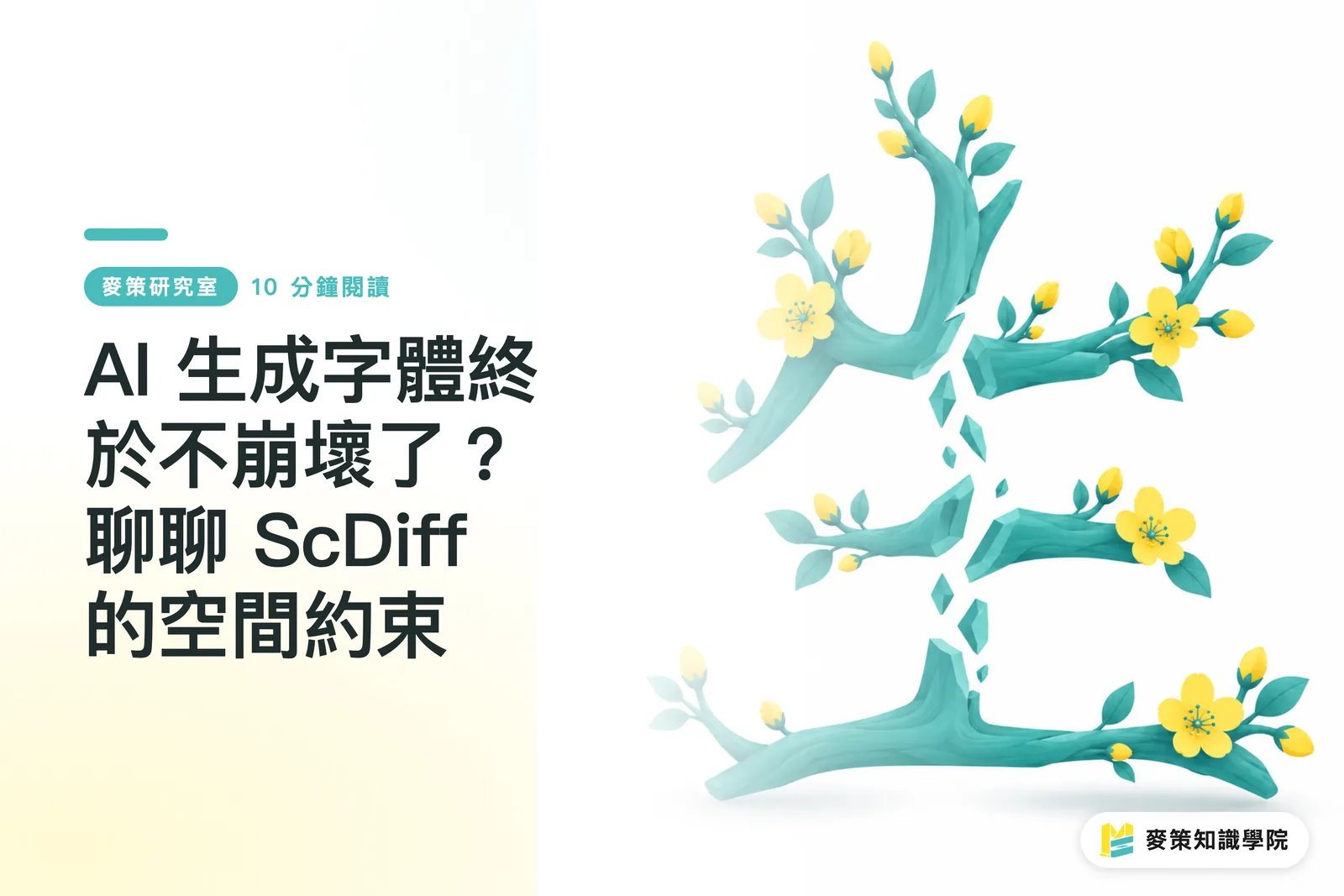 麥策研究室 10 分鐘閱讀

AI 生成字體終於不崩壞了？聊聊 ScDiff 的空間約束

麥策知識學院